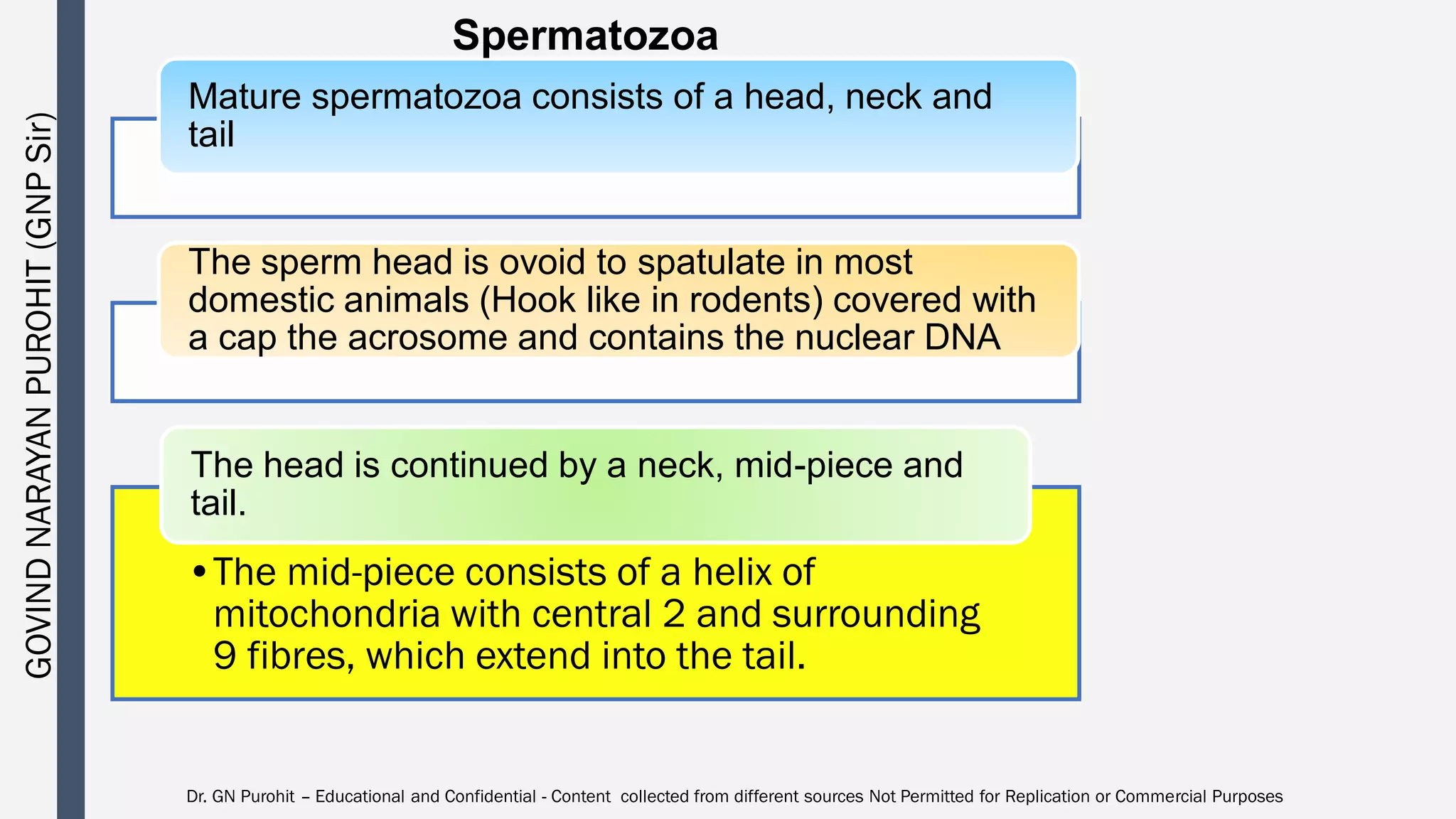 GOVIND NARAYAN PUROHIT (GNP Sir)

Spermatozoa

Mature spermatozoa consists of a head, neck and tail

The sperm head is ovoid to spatulate in most domestic animals (Hook like in rodents) covered with a cap the acrosome and contains the nuclear DNA

The head is continued by a neck, mid-piece and tail.

• The mid-piece consists of a helix of mitochondria with central 2 and surrounding 9 fibres, which extend into the tail.

Dr. GN Purohit – Educational and Confidential - Content collected from different sources Not Permitted for Replication or Commercial Purposes